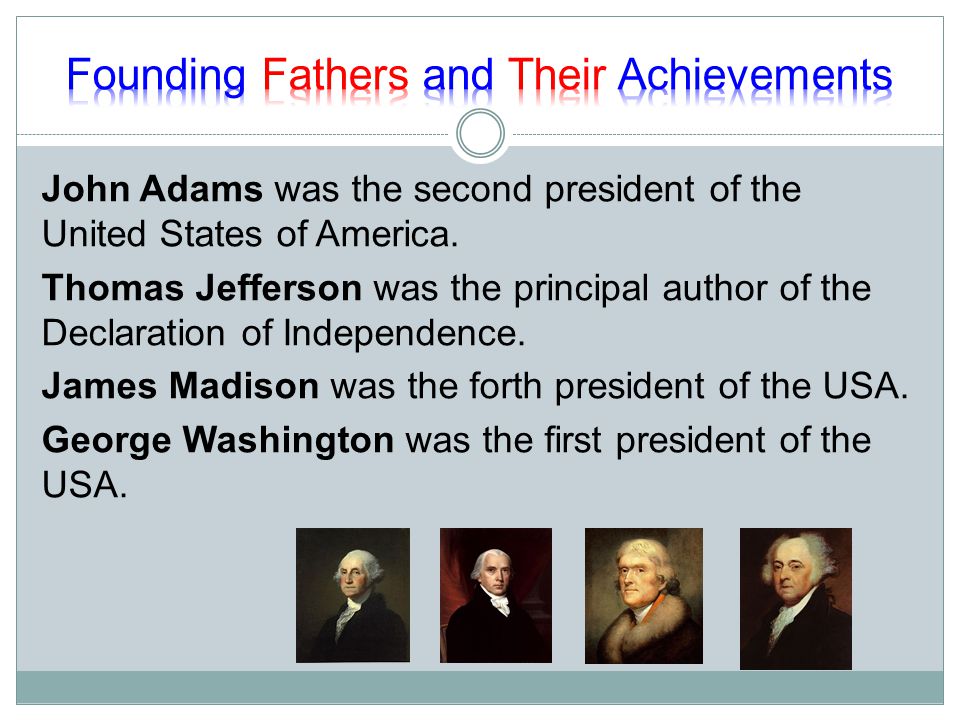 Founding Fathers and Their Achievements

John Adams was the second president of the United States of America.

Thomas Jefferson was the principal author of the Declaration of Independence.

James Madison was the forth president of the USA.

George Washington was the first president of the USA.